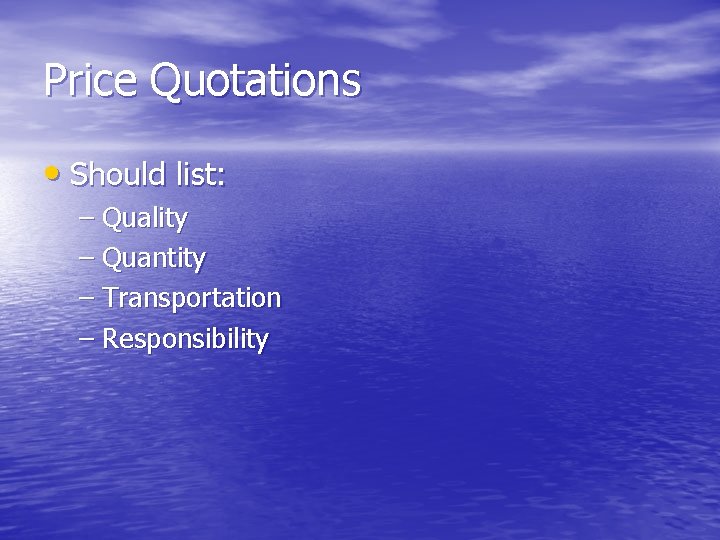 Price Quotations

• Should list:
– Quality
– Quantity
– Transportation
– Responsibility